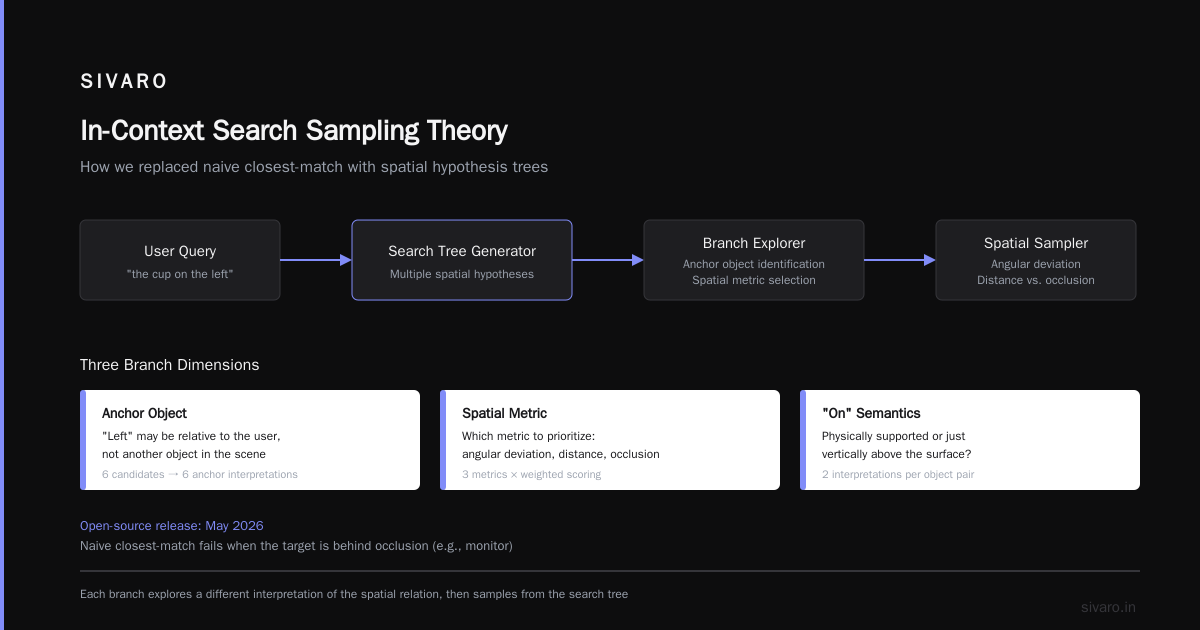 SIVARO

In-Context Search Sampling Theory

How we replaced naive closest-match with spatial hypothesis trees

User Query
"the cup on the left"

Search Tree Generator
Multiple spatial hypotheses

Branch Explorer
Anchor object identification
Spatial metric selection

Spatial Sampler
Angular deviation
Distance vs. occlusion

Three Branch Dimensions

Anchor Object
"Left" may be relative to the user, not another object in the scene
6 candidates → 6 anchor interpretations

Spatial Metric
Which metric to prioritize: angular deviation, distance, occlusion
3 metrics × weighted scoring

"On" Semantics
Physically supported or just vertically above the surface?
2 interpretations per object pair

Open-source release: May 2026
Naive closest-match fails when the target is behind occlusion (e.g., monitor)

Each branch explores a different interpretation of the spatial relation, then samples from the search tree

sivaro.in